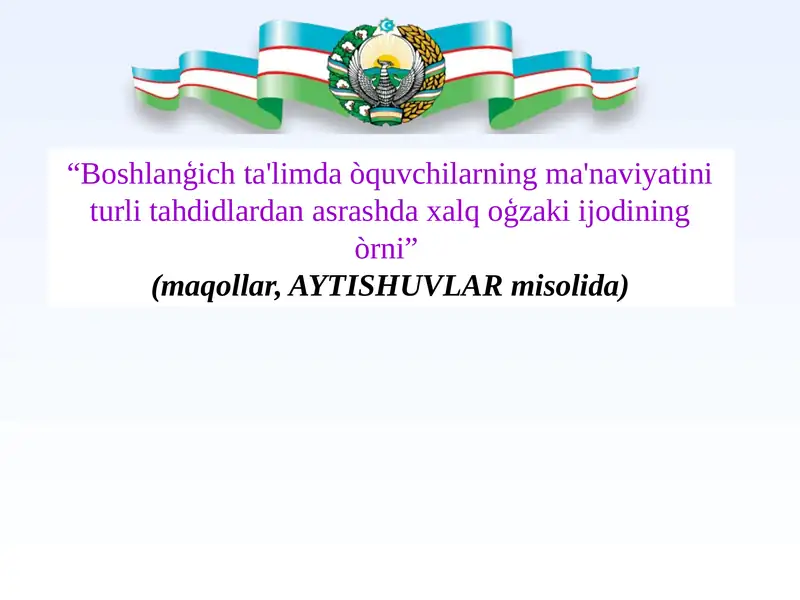 “Boshlanģich ta'limda òquvchilarning ma'naviyatini turli tahdidlardan asrashda xalq oģzaki ijodining òrni”
(maqollar, AYTISHUVLAR misolida)